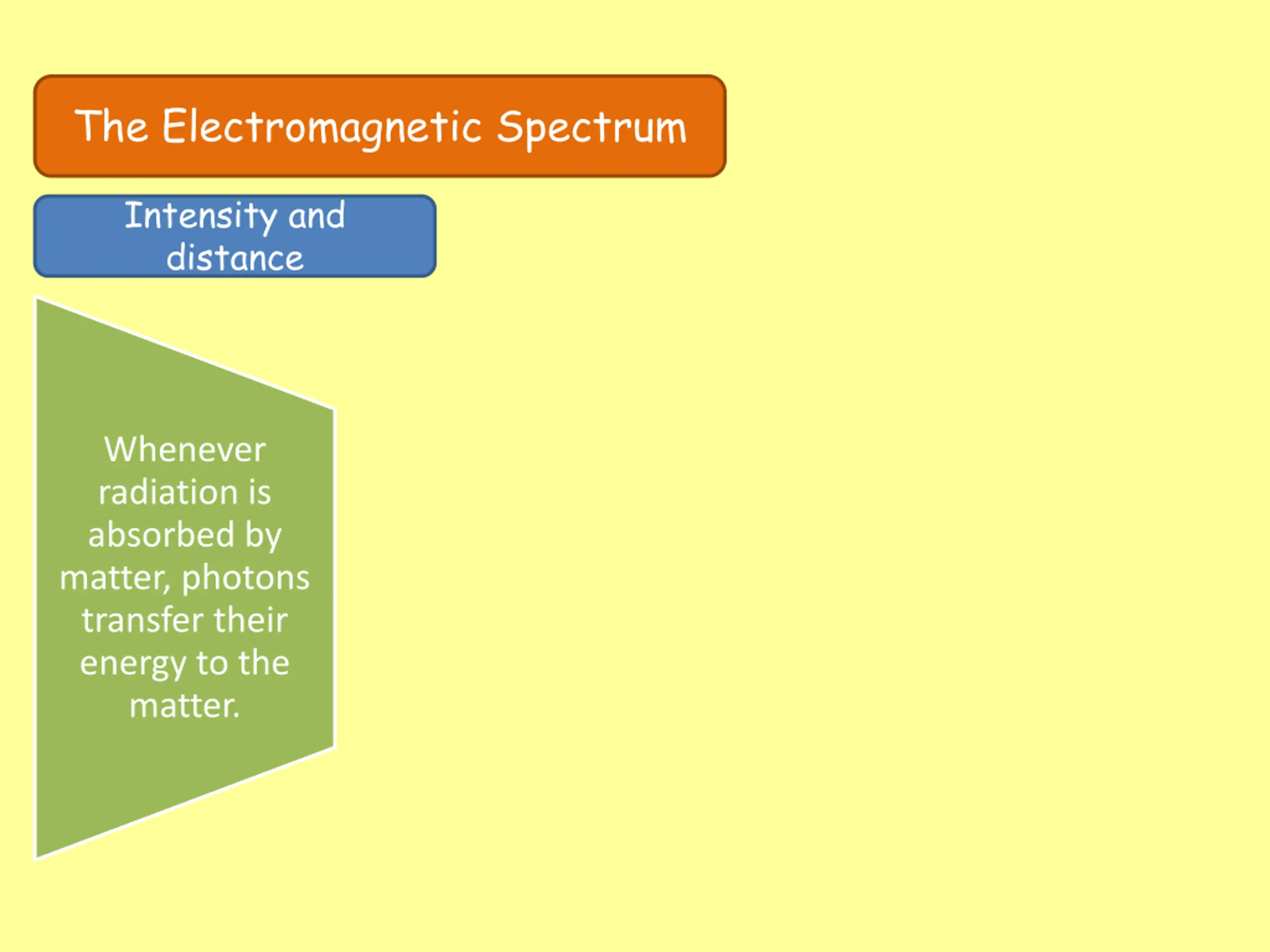 The Electromagnetic Spectrum

Intensity and distance

Whenever radiation is absorbed by matter, photons transfer their energy to the matter.